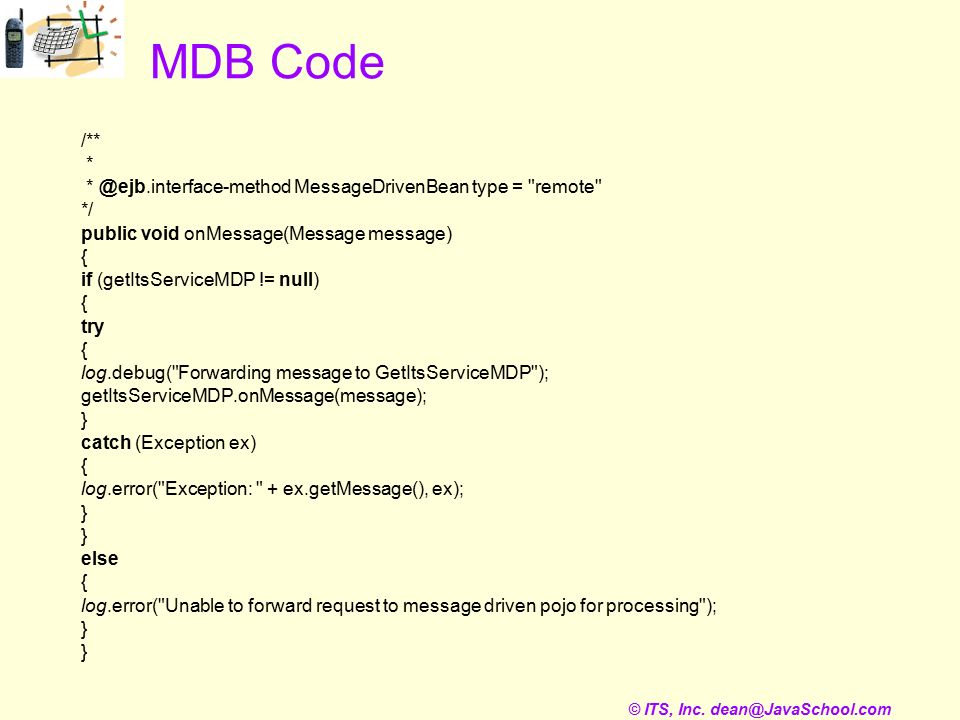 MDB Code

/**
 *
 * @ejb.interface-method MessageDrivenBean type = "remote"
*/
public void onMessage(Message message)
{
if (getItsServiceMDP != null)
{
try
{
log.debug("Forwarding message to GetItsServiceMDP");
getItsServiceMDP.onMessage(message);
}
catch (Exception ex)
{
log.error("Exception: " + ex.getMessage(), ex);
}
}
else
{
log.error("Unable to forward request to message driven pojo for processing");
}
}

© ITS, Inc. dean@JavaSchool.com